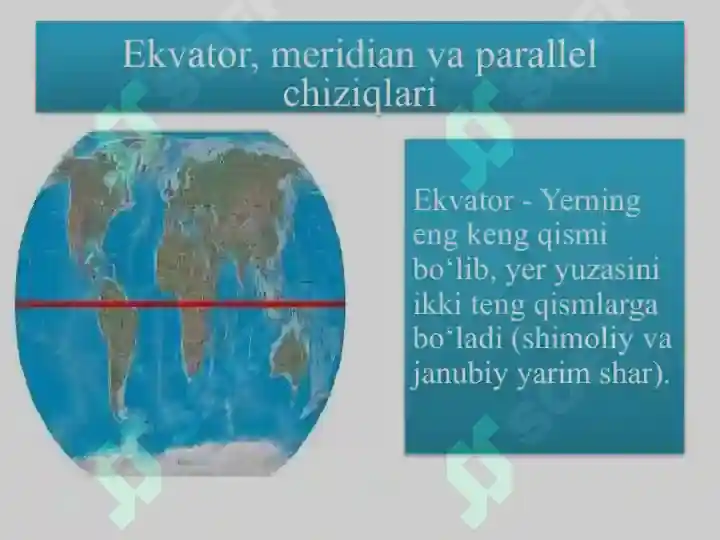 Ekvator, meridian va parallel chiziqlari

Ekvator - Yerning eng keng qismi bo‘lib, yer yuzasini ikki teng qismlarga bo‘ladi (shimoliy va janubiy yarim shar).